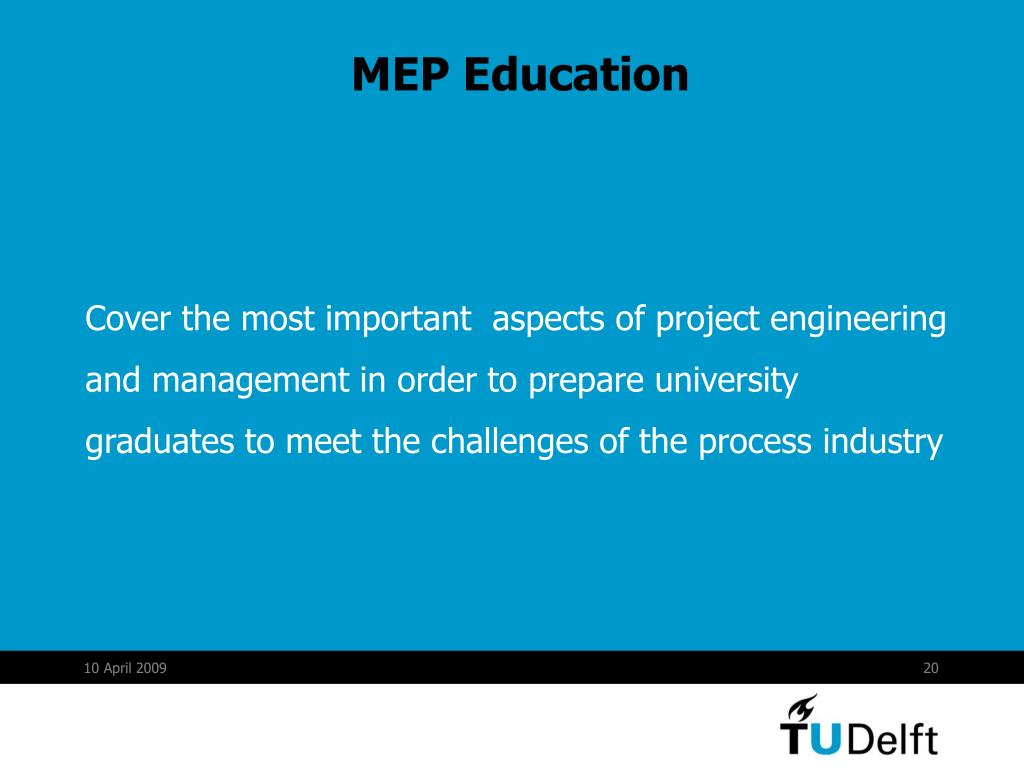 MEP Education

Cover the most important aspects of project engineering and management in order to prepare university graduates to meet the challenges of the process industry

10 April 2009

20

TUDelft